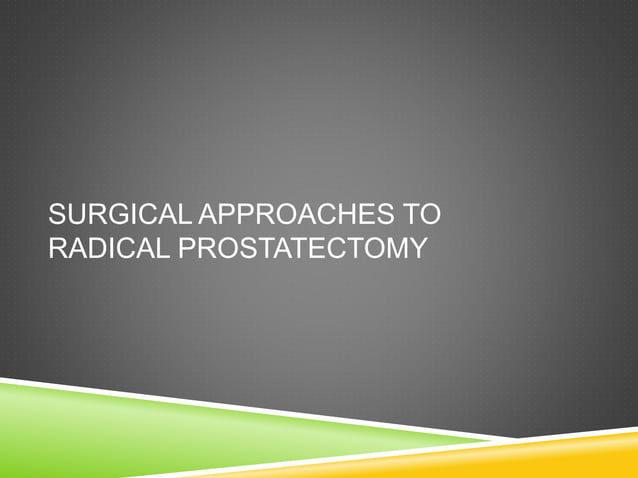 SURGICAL APPROACHES TO RADICAL PROSTATECTOMY